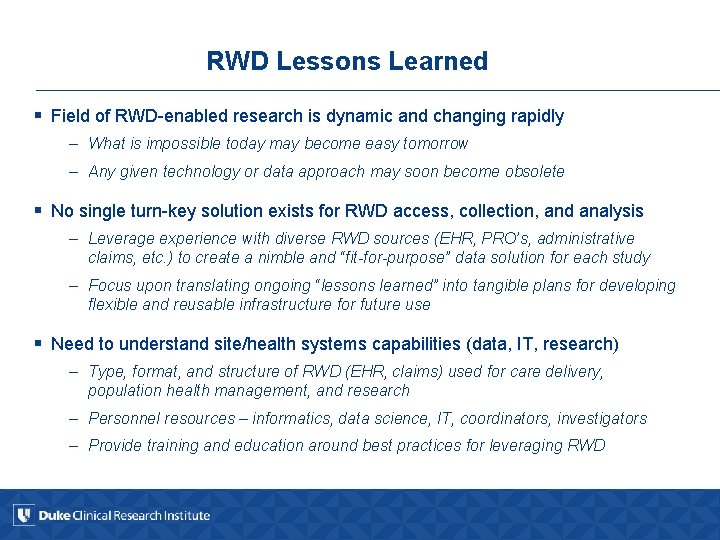 RWD Lessons Learned

▪ Field of RWD-enabled research is dynamic and changing rapidly

– What is impossible today may become easy tomorrow

– Any given technology or data approach may soon become obsolete

▪ No single turn-key solution exists for RWD access, collection, and analysis

– Leverage experience with diverse RWD sources (EHR, PRO's, administrative claims, etc.) to create a nimble and "fit-for-purpose" data solution for each study

– Focus upon translating ongoing "lessons learned" into tangible plans for developing flexible and reusable infrastructure for future use

▪ Need to understand site/health systems capabilities (data, IT, research)

– Type, format, and structure of RWD (EHR, claims) used for care delivery, population health management, and research

– Personnel resources – informatics, data science, IT, coordinators, investigators

– Provide training and education around best practices for leveraging RWD

Duke Clinical Research Institute